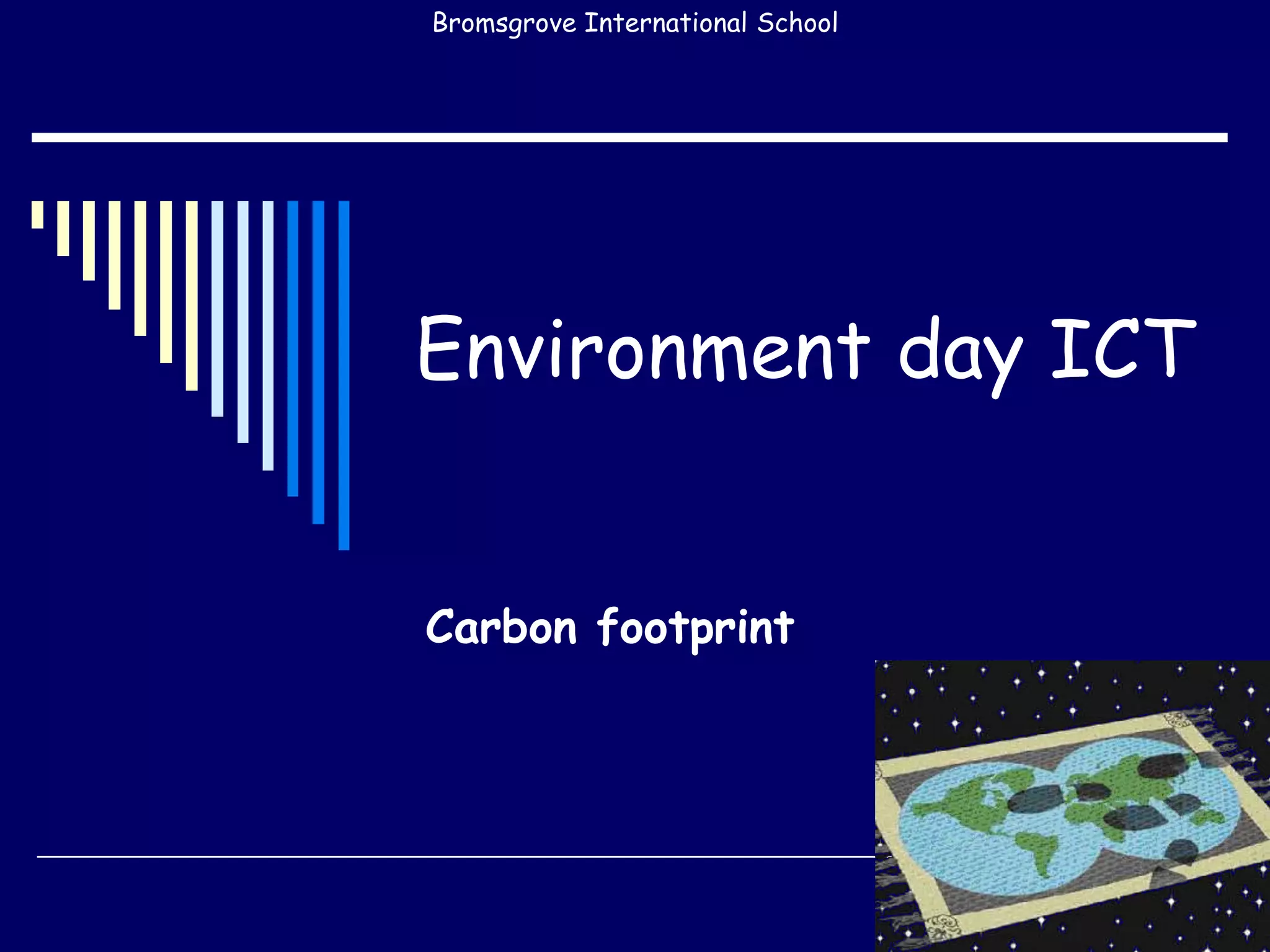 Bromsgrove International School

Environment day ICT

Carbon footprint